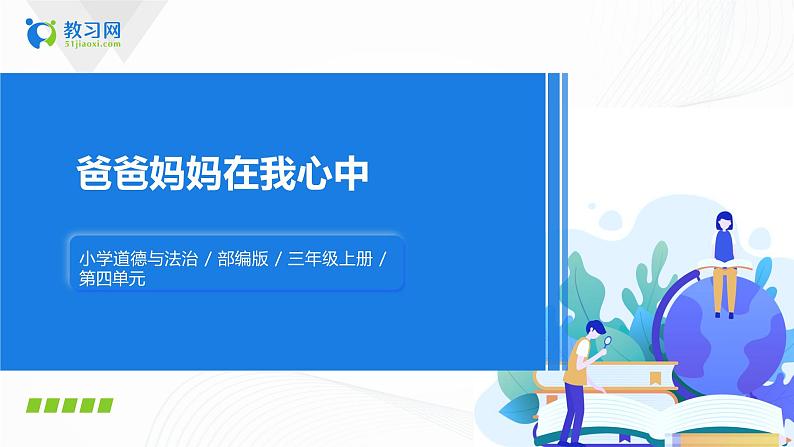 教习网
51jiaoxi.com

爸爸妈妈在我心中

小学道德与法治 / 部编版 / 三年级上册 / 第四单元